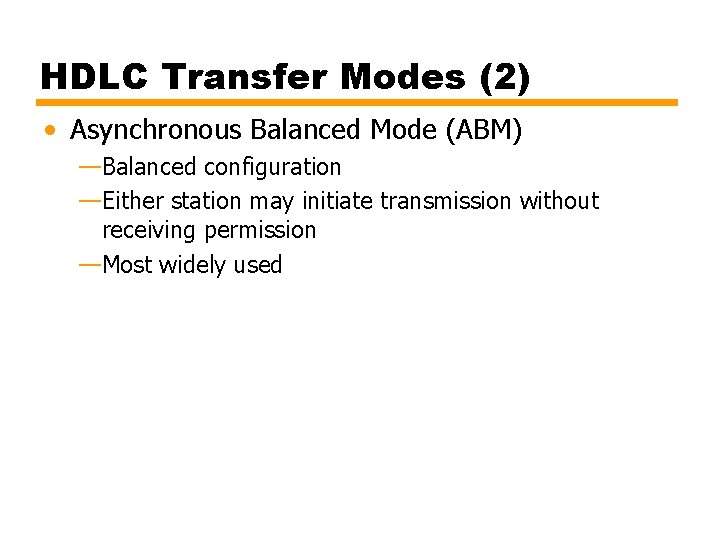 HDLC Transfer Modes (2)

• Asynchronous Balanced Mode (ABM)

—Balanced configuration

—Either station may initiate transmission without receiving permission

—Most widely used